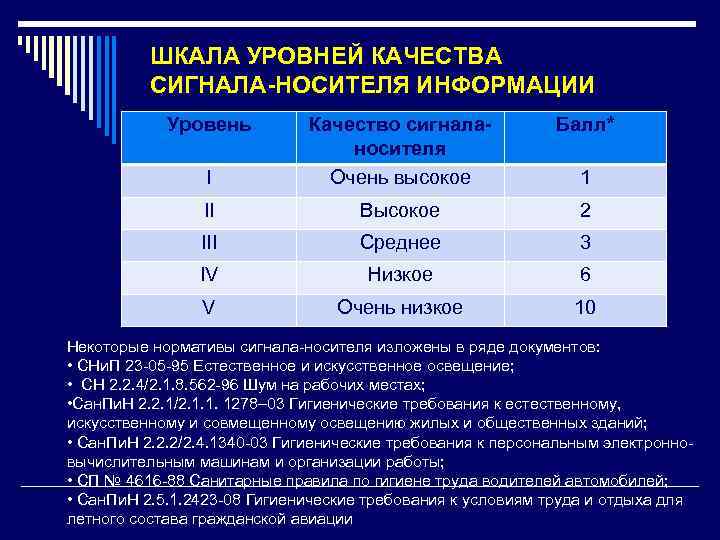 ШКАЛА УРОВНЕЙ КАЧЕСТВА СИГНАЛА-НОСИТЕЛЯ ИНФОРМАЦИИ

| Уровень | Качество сигнала-носителя | Балл* |
|---|---|---|
| I | Очень высокое | 1 |
| II | Высокое | 2 |
| III | Среднее | 3 |
| IV | Низкое | 6 |
| V | Очень низкое | 10 |

Некоторые нормативы сигнала-носителя изложены в ряде документов:
• СНиП 23-05-95 Естественное и искусственное освещение;
• СН 2.2.4/2.1.8.562-96 Шум на рабочих местах;
•СанПиН 2.2.1/2.1.1. 1278–03 Гигиенические требования к естественному, искусственному и совмещенному освещению жилых и общественных зданий;
• СанПиН 2.2.2/2.4.1340-03 Гигиенические требования к персональным электронно-вычислительным машинам и организации работы;
• СП № 4616-88 Санитарные правила по гигиене труда водителей автомобилей;
• СанПиН 2.5.1.2423-08 Гигиенические требования к условиям труда и отдыха для летного состава гражданской авиации